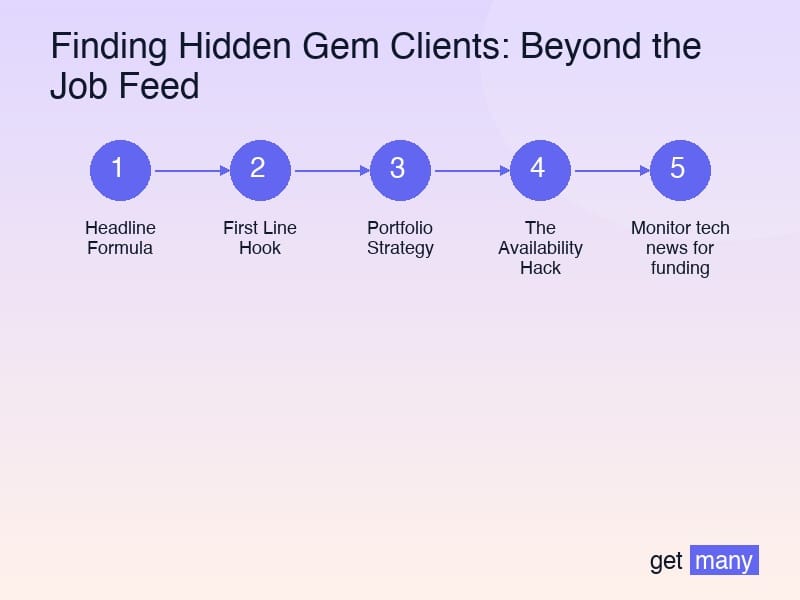 Finding Hidden Gem Clients: Beyond the Job Feed

1
Headline Formula

2
First Line Hook

3
Portfolio Strategy

4
The Availability Hack

5
Monitor tech news for funding

get many